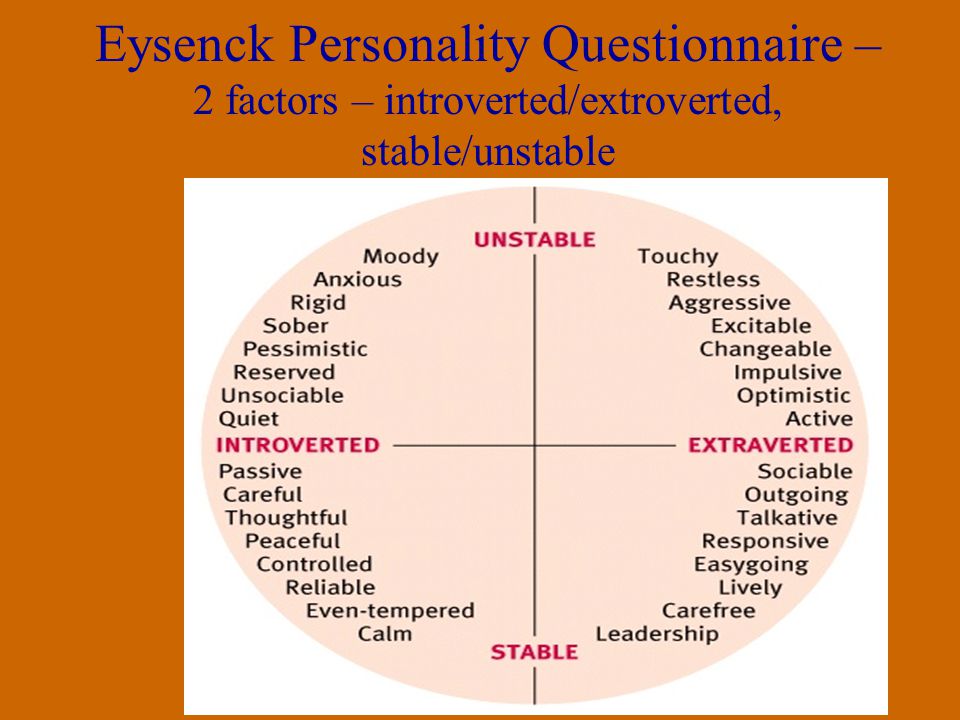 Eysenck Personality Questionnaire – 2 factors – introverted/extroverted, stable/unstable

UNSTABLE

Moody
Anxious
Rigid
Sober
Pessimistic
Reserved
Unsociable
Quiet

Touchy
Restless
Aggressive
Excitable
Changeable
Impulsive
Optimistic
Active

INTROVERTED

EXTRAVERTED

Passive
Careful
Thoughtful
Peaceful
Controlled
Reliable
Even-tempered
Calm

Sociable
Outgoing
Talkative
Responsive
Easygoing
Lively
Carefree
Leadership

STABLE